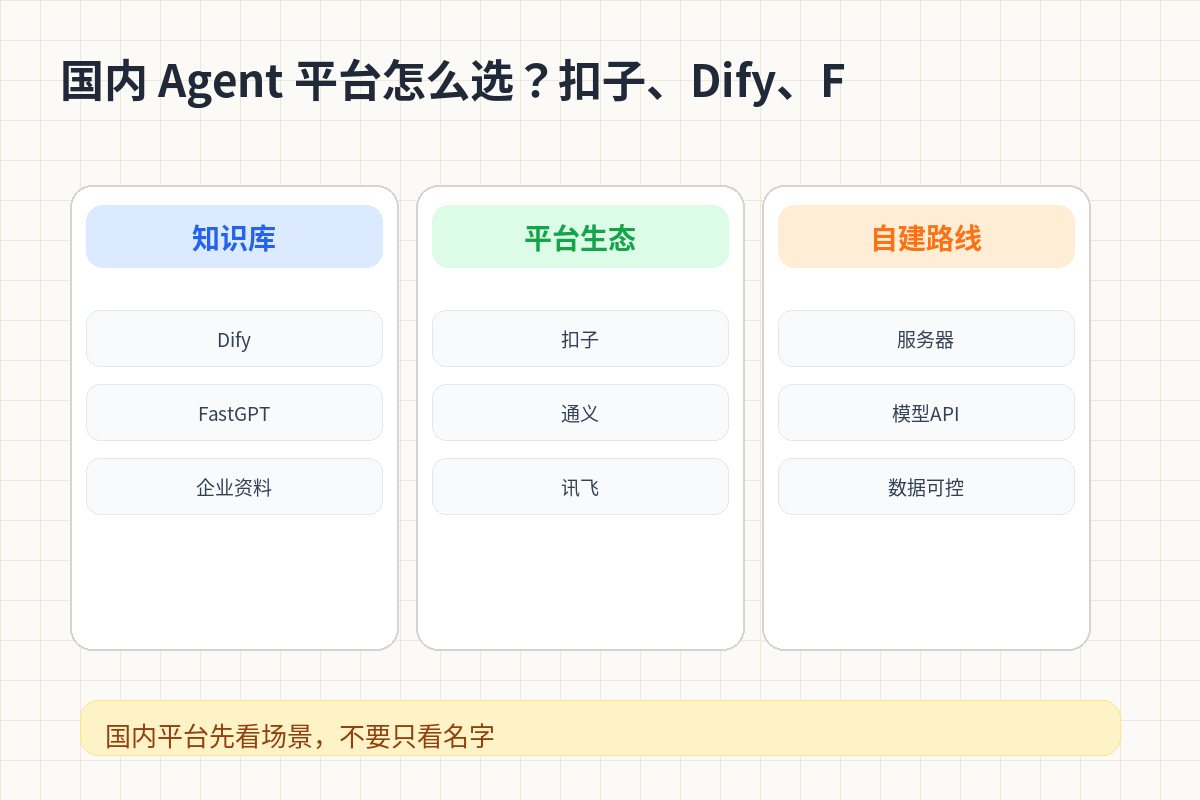 国内 Agent 平台怎么选？扣子、Dify、F

知识库

Dify

FastGPT

企业资料

平台生态

扣子

通义

讯飞

自建路线

服务器

模型API

数据可控

国内平台先看场景，不要只看名字